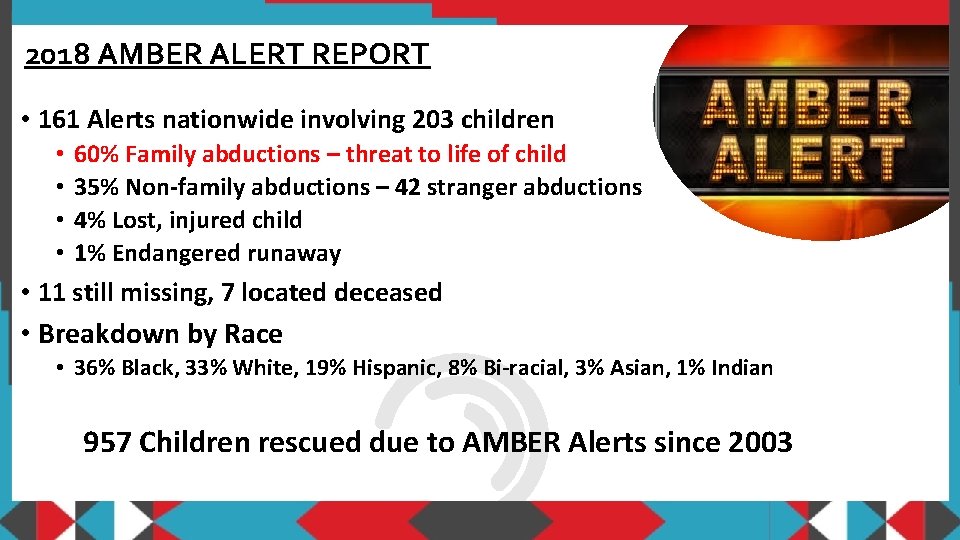 2018 AMBER ALERT REPORT

AMBER ALERT

• 161 Alerts nationwide involving 203 children
  • 60% Family abductions – threat to life of child
  • 35% Non-family abductions – 42 stranger abductions
  • 4% Lost, injured child
  • 1% Endangered runaway
• 11 still missing, 7 located deceased
• Breakdown by Race
  • 36% Black, 33% White, 19% Hispanic, 8% Bi-racial, 3% Asian, 1% Indian

957 Children rescued due to AMBER Alerts since 2003